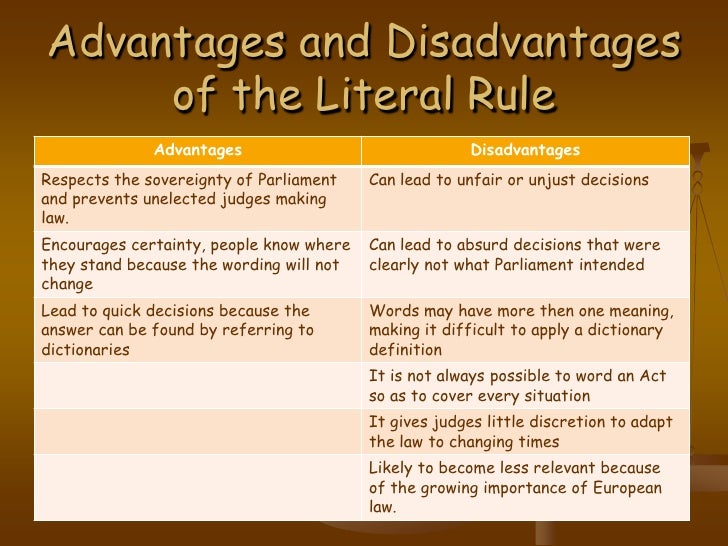 Advantages and Disadvantages of the Literal Rule

| Advantages | Disadvantages |
|---|---|
| Respects the sovereignty of Parliament and prevents unelected judges making law. | Can lead to unfair or unjust decisions |
| Encourages certainty, people know where they stand because the wording will not change | Can lead to absurd decisions that were clearly not what Parliament intended |
| Lead to quick decisions because the answer can be found by referring to dictionaries | Words may have more then one meaning, making it difficult to apply a dictionary definition |
| | It is not always possible to word an Act so as to cover every situation |
| | It gives judges little discretion to adapt the law to changing times |
| | Likely to become less relevant because of the growing importance of European law. |